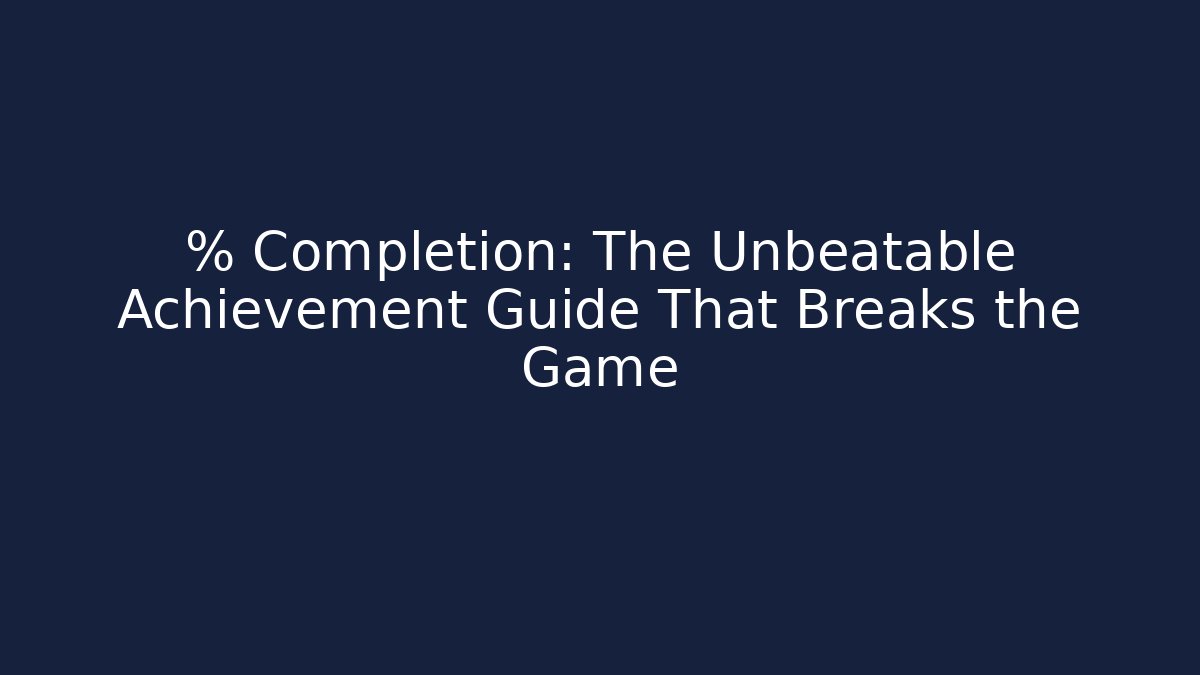 % Completion: The Unbeatable Achievement Guide That Breaks the Game